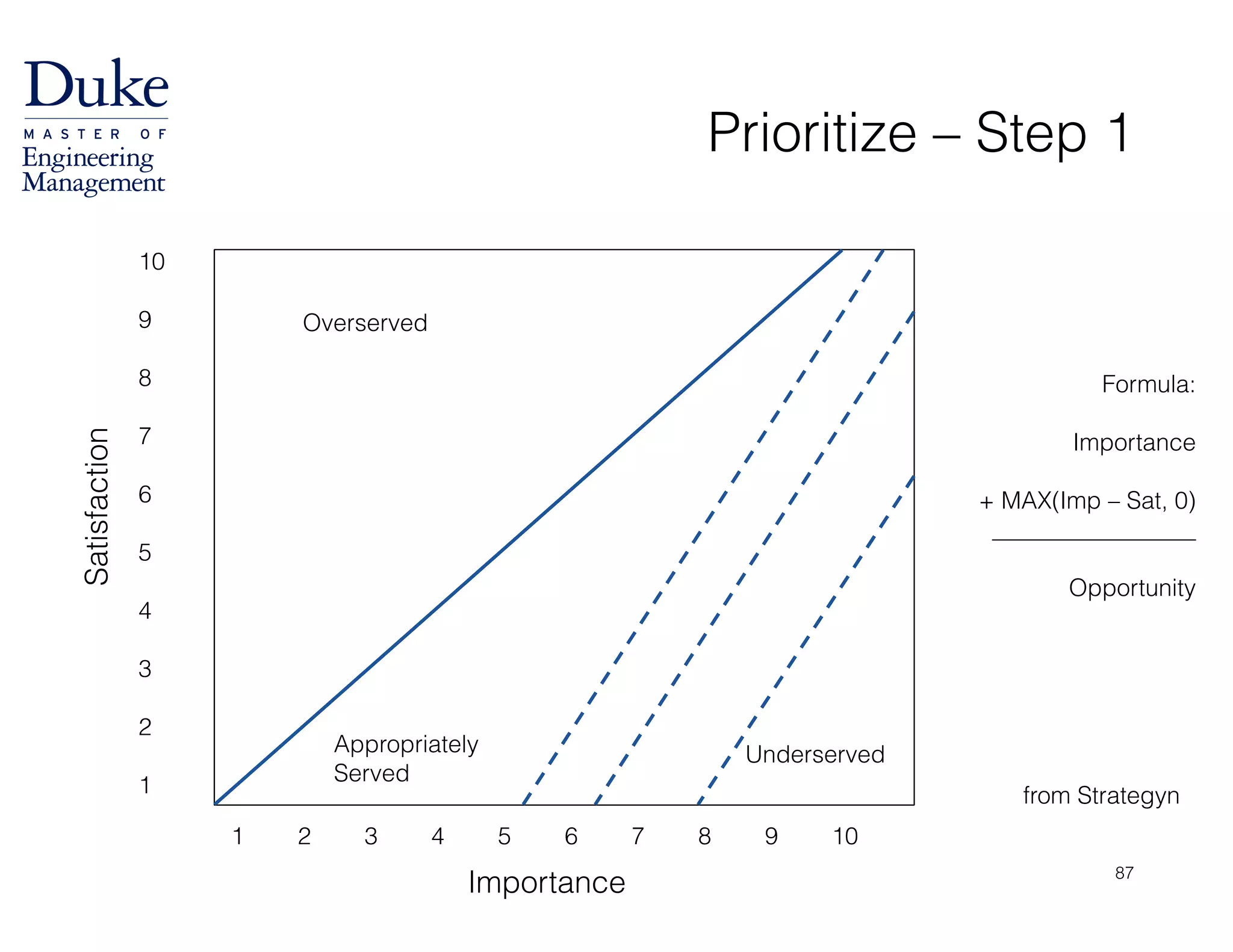 Duke
MASTER OF
Engineering
Management

Prioritize – Step 1

10
9
8
7
6
5
4
3
2
1

Satisfaction

Overserved

Appropriately
Served

Underserved

1 2 3 4 5 6 7 8 9 10

Importance

Formula:

Importance

+ MAX(Imp – Sat, 0)

Opportunity

from Strategyn

87